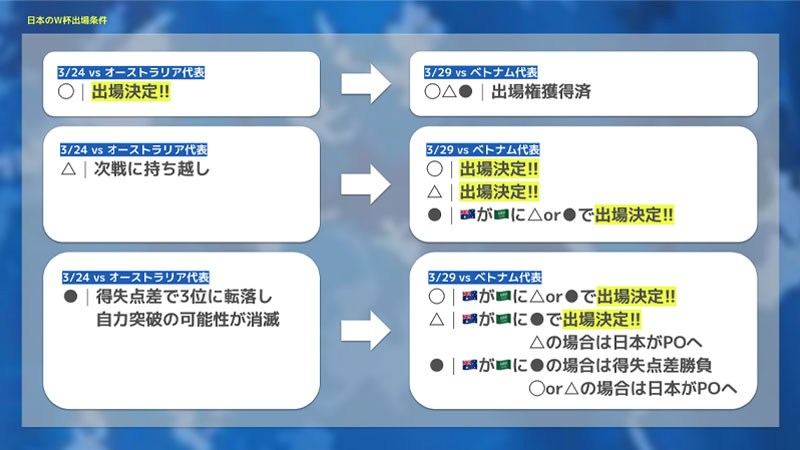 日本のW杯出場条件

3/24 vs オーストラリア代表
○｜出場決定!!

3/29 vs ベトナム代表
○△●｜出場権獲得済

3/24 vs オーストラリア代表
△｜次戦に持ち越し

3/29 vs ベトナム代表
○｜出場決定!!
△｜出場決定!!
●｜🇦🇺が🇸🇦に△or●で出場決定!!

3/24 vs オーストラリア代表
●｜得失点差で3位に転落し
自力突破の可能性が消滅

3/29 vs ベトナム代表
○｜🇦🇺が🇸🇦に△or●で出場決定!!
△｜🇦🇺が🇸🇦に●で出場決定!!
△の場合は日本がPOへ
●｜🇦🇺が🇸🇦に●の場合は得失点差勝負
○or△の場合は日本がPOへ